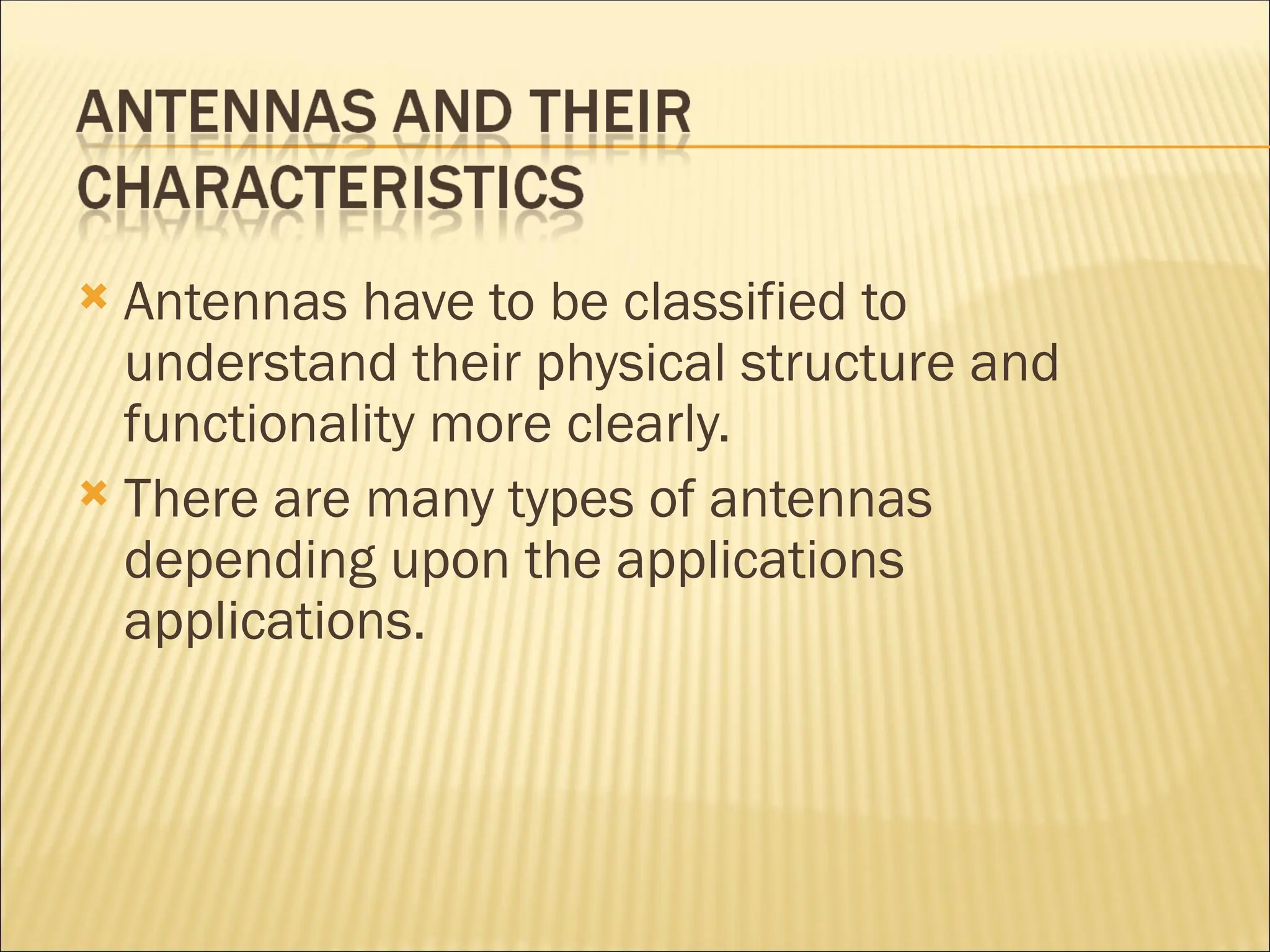 ANTENNAS AND THEIR CHARACTERISTICS

Antennas have to be classified to understand their physical structure and functionality more clearly.

There are many types of antennas depending upon the applications applications.